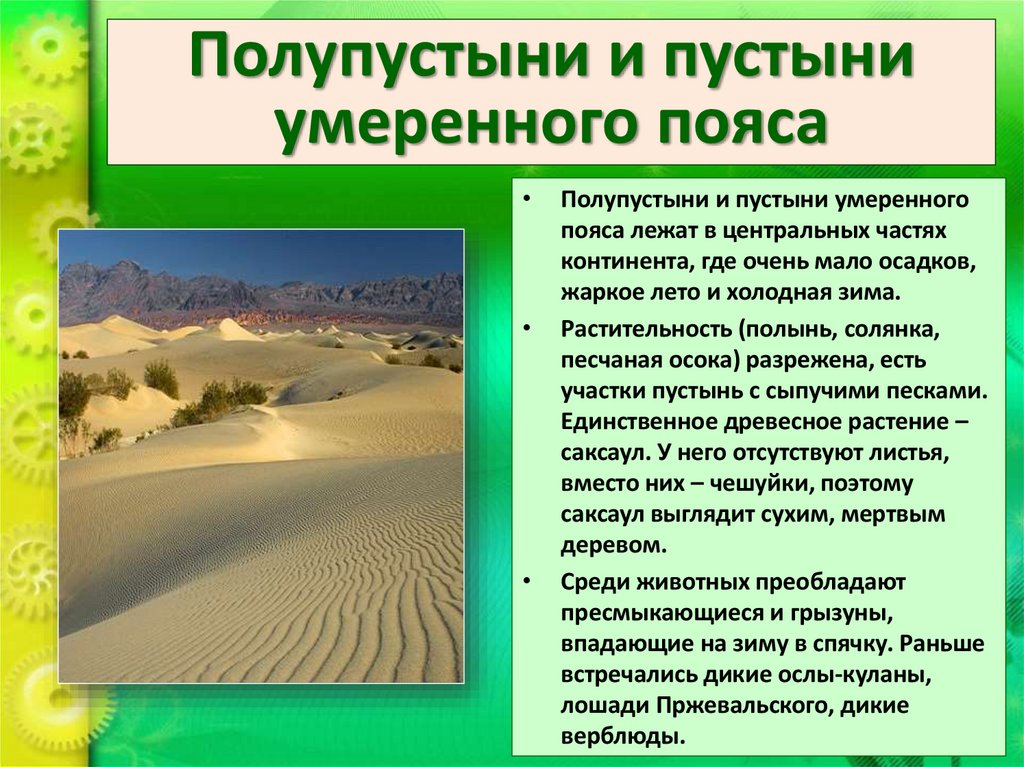 Полупустыни и пустыни умеренного пояса

• Полупустыни и пустыни умеренного пояса лежат в центральных частях континента, где очень мало осадков, жаркое лето и холодная зима.

• Растительность (полынь, солянка, песчаная осока) разрежена, есть участки пустынь с сыпучими песками. Единственное древесное растение – саксаул. У него отсутствуют листья, вместо них – чешуйки, поэтому саксаул выглядит сухим, мертвым деревом.

• Среди животных преобладают пресмыкающиеся и грызуны, впадающие на зиму в спячку. Раньше встречались дикие ослы-куланы, лошади Пржевальского, дикие верблюды.